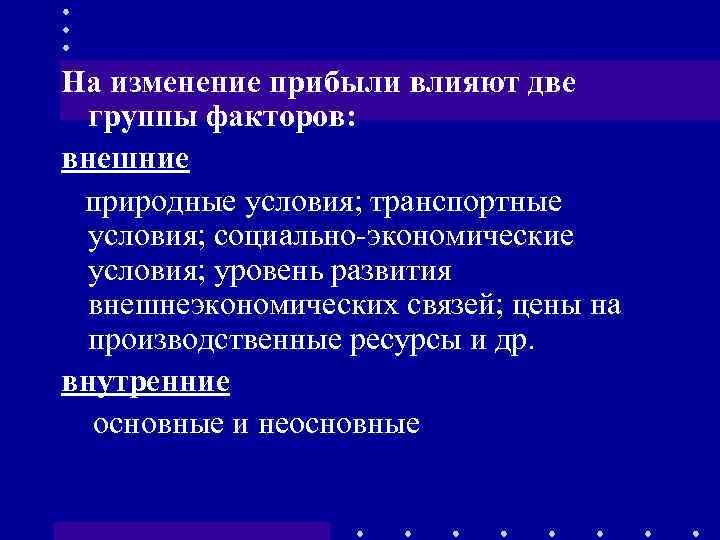 На изменение прибыли влияют две группы факторов:

внешние

природные условия; транспортные условия; социально-экономические условия; уровень развития внешнеэкономических связей; цены на производственные ресурсы и др.

внутренние

основные и неосновные